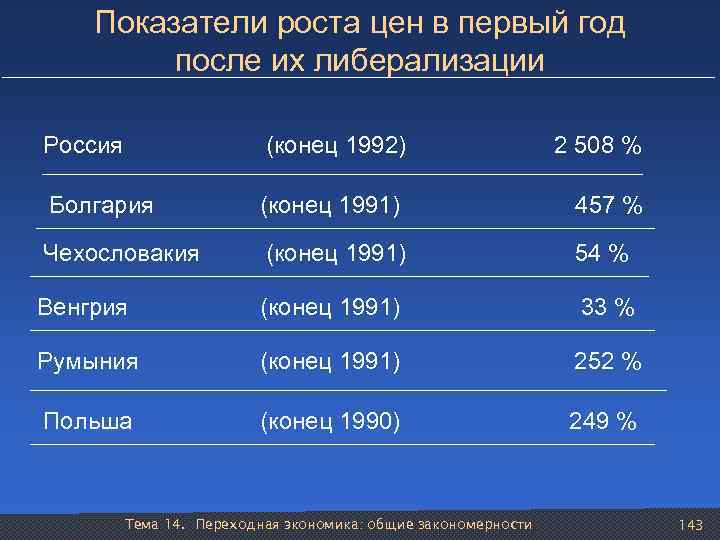 Показатели роста цен в первый год после их либерализации

| | | |
|---|---|---|
| Россия | (конец 1992) | 2 508 % |
| Болгария | (конец 1991) | 457 % |
| Чехословакия | (конец 1991) | 54 % |
| Венгрия | (конец 1991) | 33 % |
| Румыния | (конец 1991) | 252 % |
| Польша | (конец 1990) | 249 % |

Тема 14. Переходная экономика: общие закономерности

143